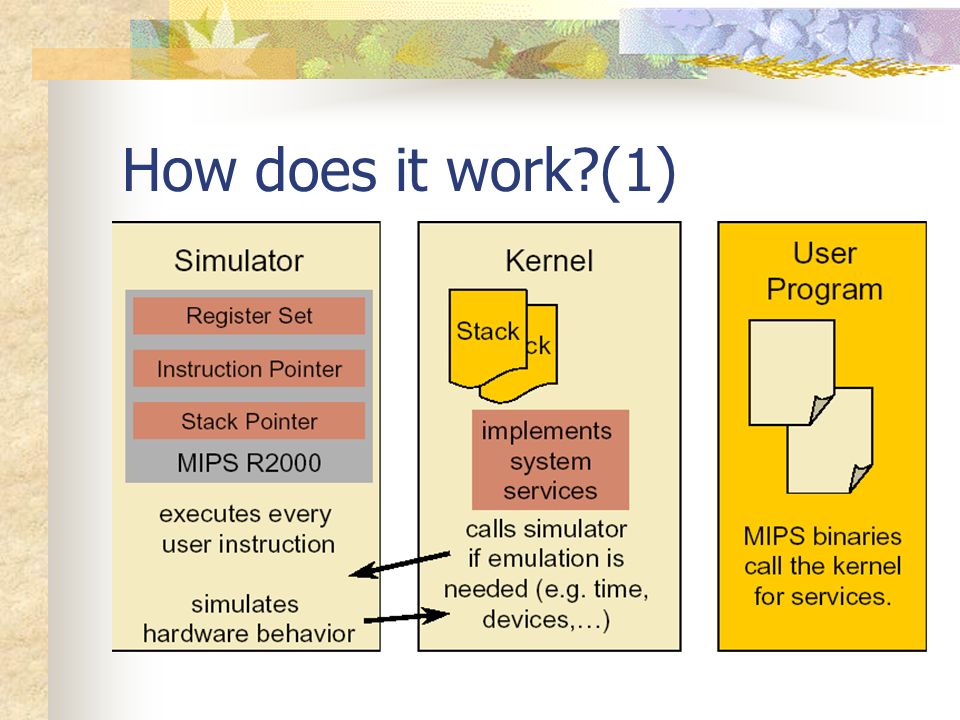 How does it work?(1)

Simulator

Register Set

Instruction Pointer

Stack Pointer

MIPS R2000

executes every user instruction

simulates hardware behavior

Kernel

Stack

ck

implements system services

calls simulator if emulation is needed (e.g. time, devices,…)

User Program

MIPS binaries call the kernel for services.